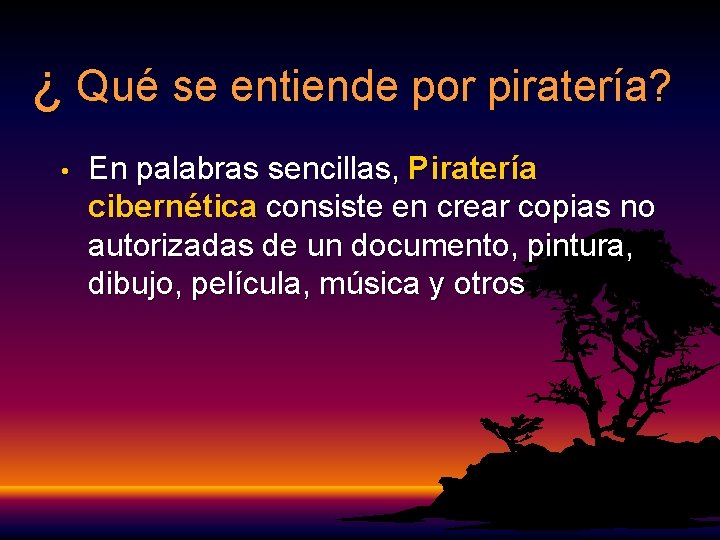 ¿ Qué se entiende por piratería?

• En palabras sencillas, Piratería cibernética consiste en crear copias no autorizadas de un documento, pintura, dibujo, película, música y otros